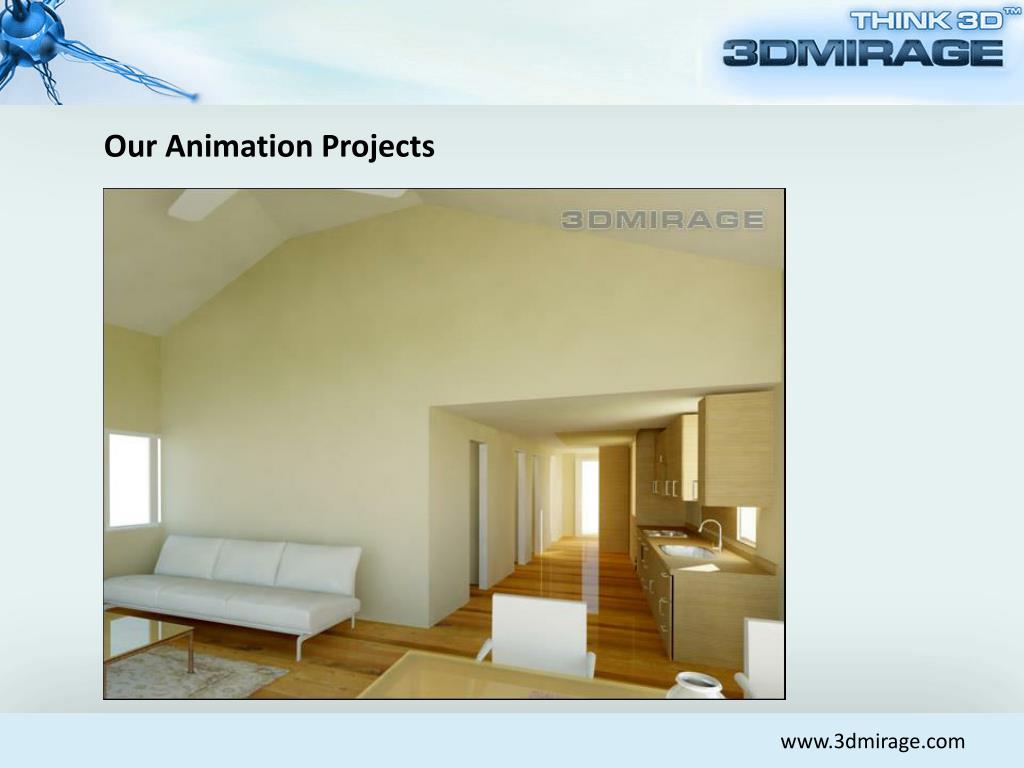 THINK 3D™
3DMIRAGE

Our Animation Projects

3DMIRAGE

www.3dmirage.com